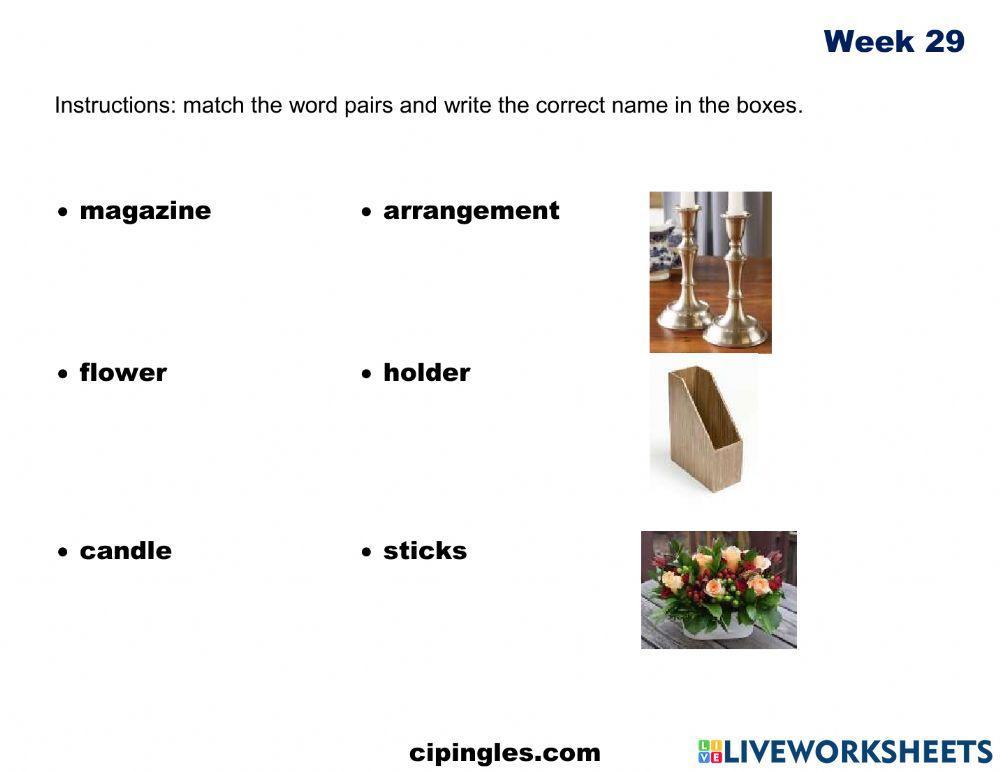 Week 29

Instructions: match the word pairs and write the correct name in the boxes.

• magazine

• flower

• candle

• arrangement

• holder

• sticks

cipingles.com

LIVEWORKSHEETS